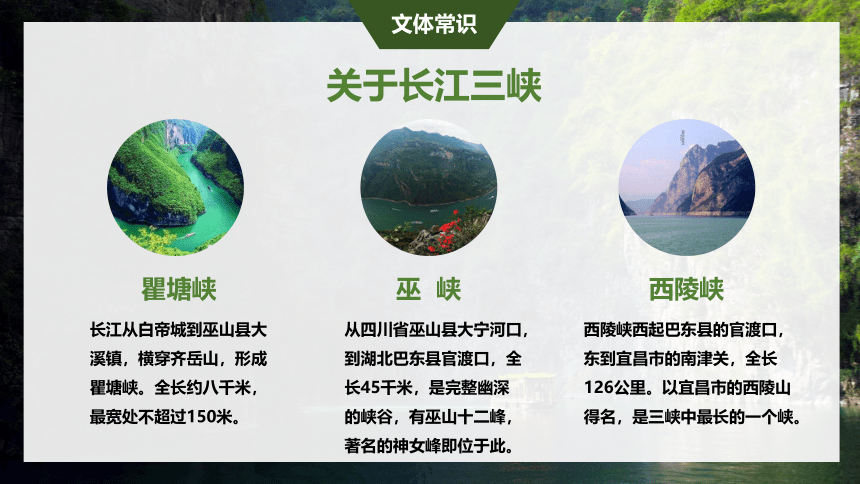 文体常识

关于长江三峡

瞿塘峡

长江从白帝城到巫山县大溪镇，横穿齐岳山，形成瞿塘峡。全长约八千米，最宽处不超过150米。

巫 峡

从四川省巫山县大宁河口，到湖北巴东县官渡口，全长45千米，是完整幽深的峡谷，有巫山十二峰，著名的神女峰即位于此。

西陵峡

西陵峡西起巴东县的官渡口，东到宜昌市的南津关，全长126公里。以宜昌市的西陵山得名，是三峡中最长的一个峡。